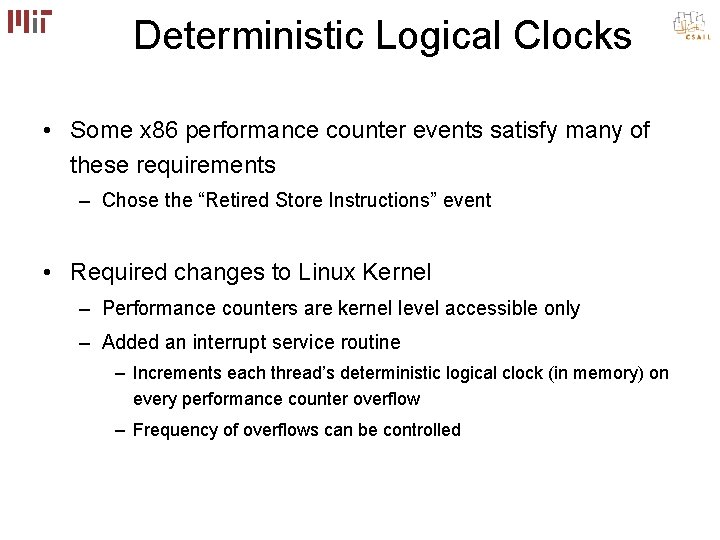 MIT

Deterministic Logical Clocks

CSAIL

• Some x86 performance counter events satisfy many of these requirements
 – Chose the “Retired Store Instructions” event

• Required changes to Linux Kernel
 – Performance counters are kernel level accessible only
 – Added an interrupt service routine
  – Increments each thread’s deterministic logical clock (in memory) on every performance counter overflow
  – Frequency of overflows can be controlled